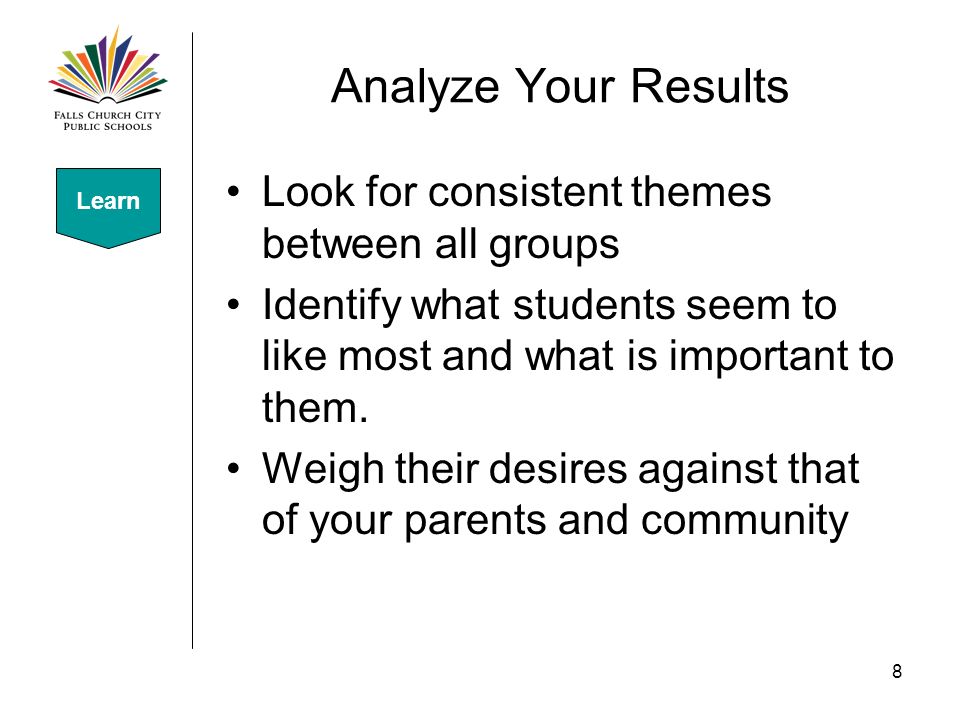 FALLS CHURCH CITY PUBLIC SCHOOLS

Learn

Analyze Your Results

• Look for consistent themes between all groups
• Identify what students seem to like most and what is important to them.
• Weigh their desires against that of your parents and community

8